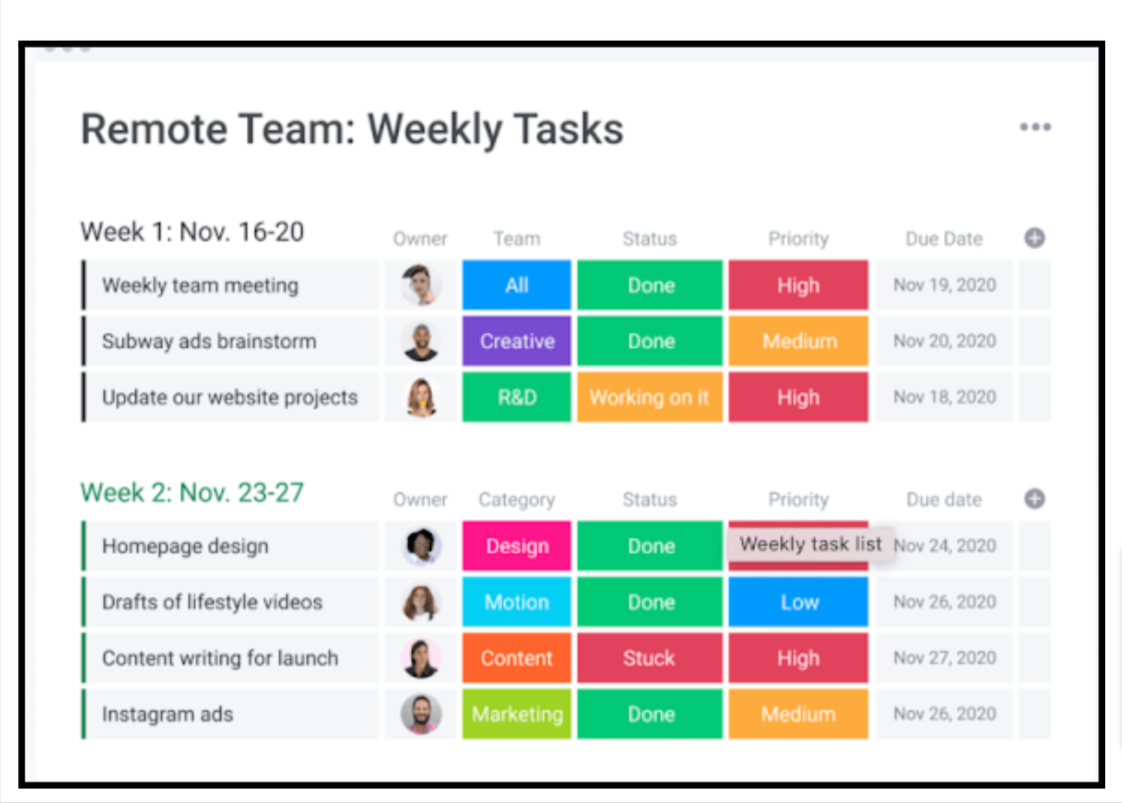 Remote Team: Weekly Tasks

| Week 1: Nov. 16-20 | Owner | Team | Status | Priority | Due Date |
|---|---|---|---|---|---|
| Weekly team meeting | | All | Done | High | Nov 19, 2020 |
| Subway ads brainstorm | | Creative | Done | Medium | Nov 20, 2020 |
| Update our website projects | | R&D | Working on it | High | Nov 18, 2020 |

| Week 2: Nov. 23-27 | Owner | Category | Status | Priority | Due date |
|---|---|---|---|---|---|
| Homepage design | | Design | Done | Weekly task list | Nov 24, 2020 |
| Drafts of lifestyle videos | | Motion | Done | Low | Nov 26, 2020 |
| Content writing for launch | | Content | Stuck | High | Nov 27, 2020 |
| Instagram ads | | Marketing | Done | Medium | Nov 26, 2020 |